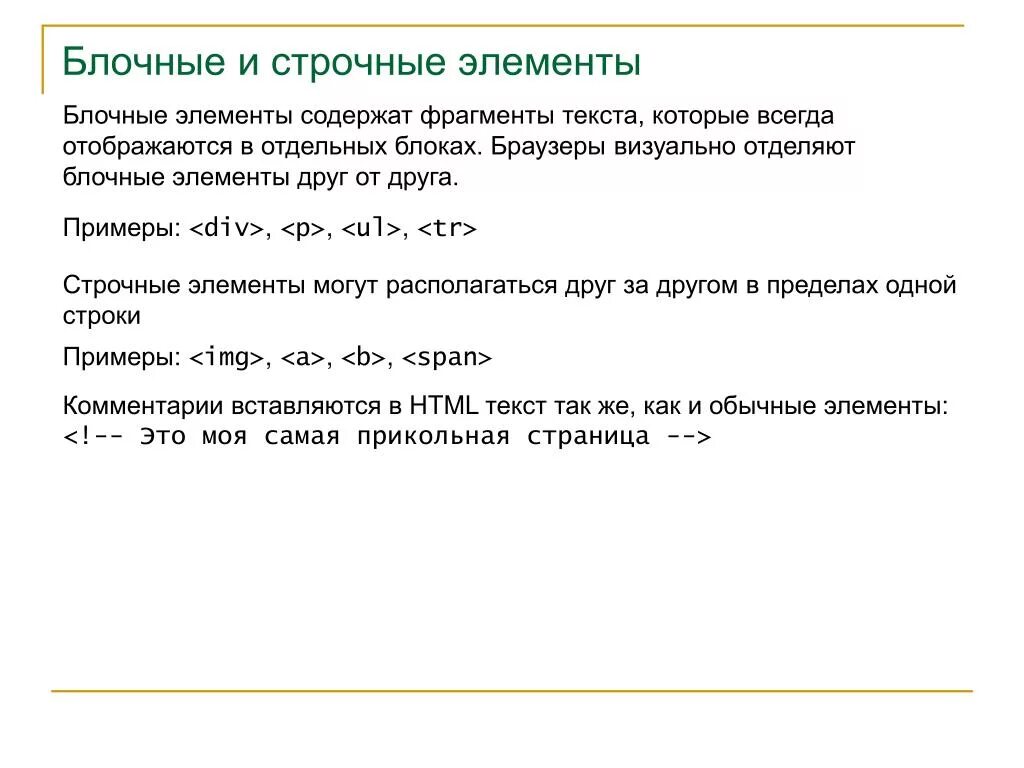 Блочные и строчные элементы

Блочные элементы содержат фрагменты текста, которые всегда отображаются в отдельных блоках. Браузеры визуально отделяют блочные элементы друг от друга.

Примеры: <div>, <p>, <ul>, <tr>

Строчные элементы могут располагаться друг за другом в пределах одной строки

Примеры: <img>, <a>, <b>, <span>

Комментарии вставляются в HTML текст так же, как и обычные элементы:
<!-- Это моя самая прикольная страница -->